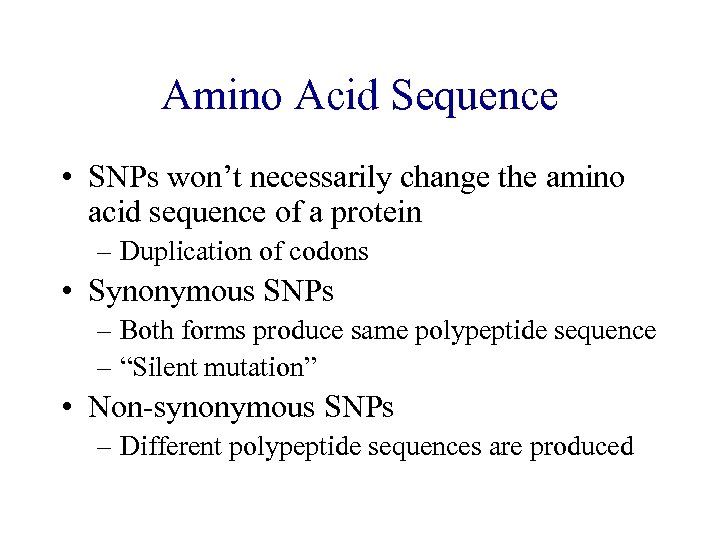 Amino Acid Sequence

• SNPs won't necessarily change the amino acid sequence of a protein
– Duplication of codons
• Synonymous SNPs
– Both forms produce same polypeptide sequence
– "Silent mutation"
• Non-synonymous SNPs
– Different polypeptide sequences are produced